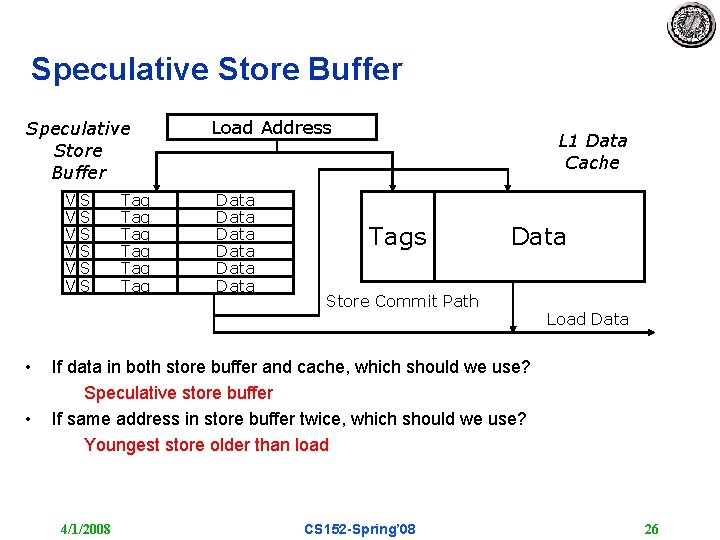 Speculative Store Buffer

Speculative Store Buffer

Load Address

L1 Data Cache

| V | S | Tag | Data |
|---|---|---|---|
| V | S | Tag | Data |
| V | S | Tag | Data |
| V | S | Tag | Data |
| V | S | Tag | Data |
| V | S | Tag | Data |

Tags

Data

Store Commit Path

Load Data

• If data in both store buffer and cache, which should we use?

Speculative store buffer

• If same address in store buffer twice, which should we use?

Youngest store older than load

4/1/2008

CS152-Spring'08

26